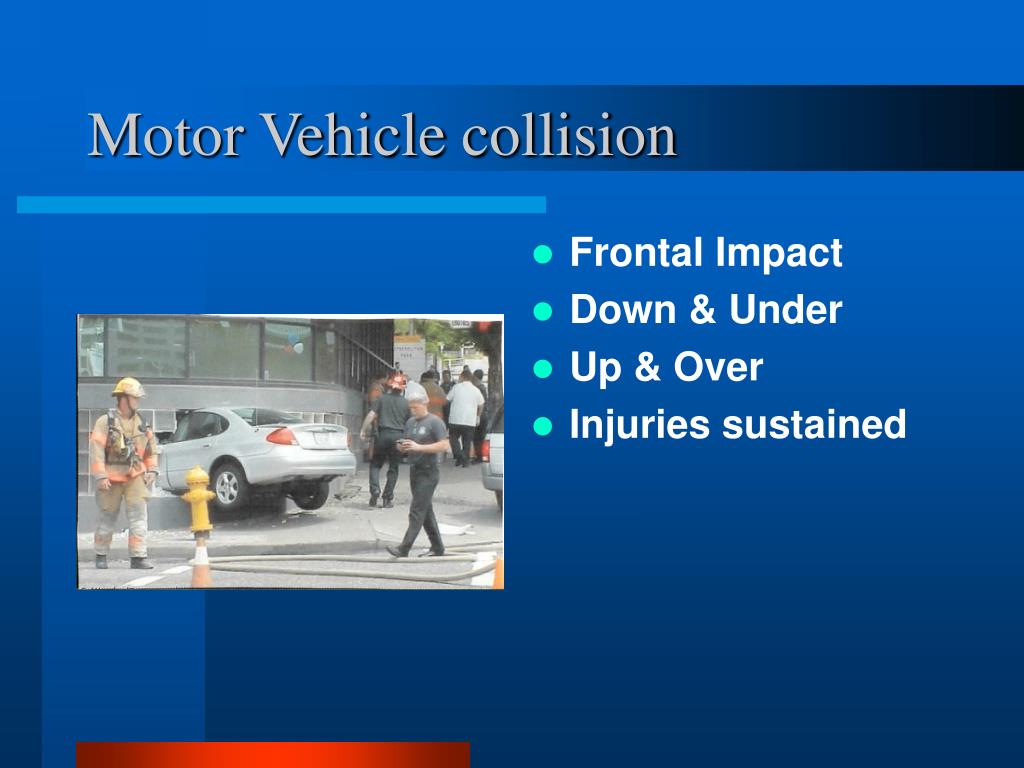 Motor Vehicle collision

- Frontal Impact
- Down & Under
- Up & Over
- Injuries sustained